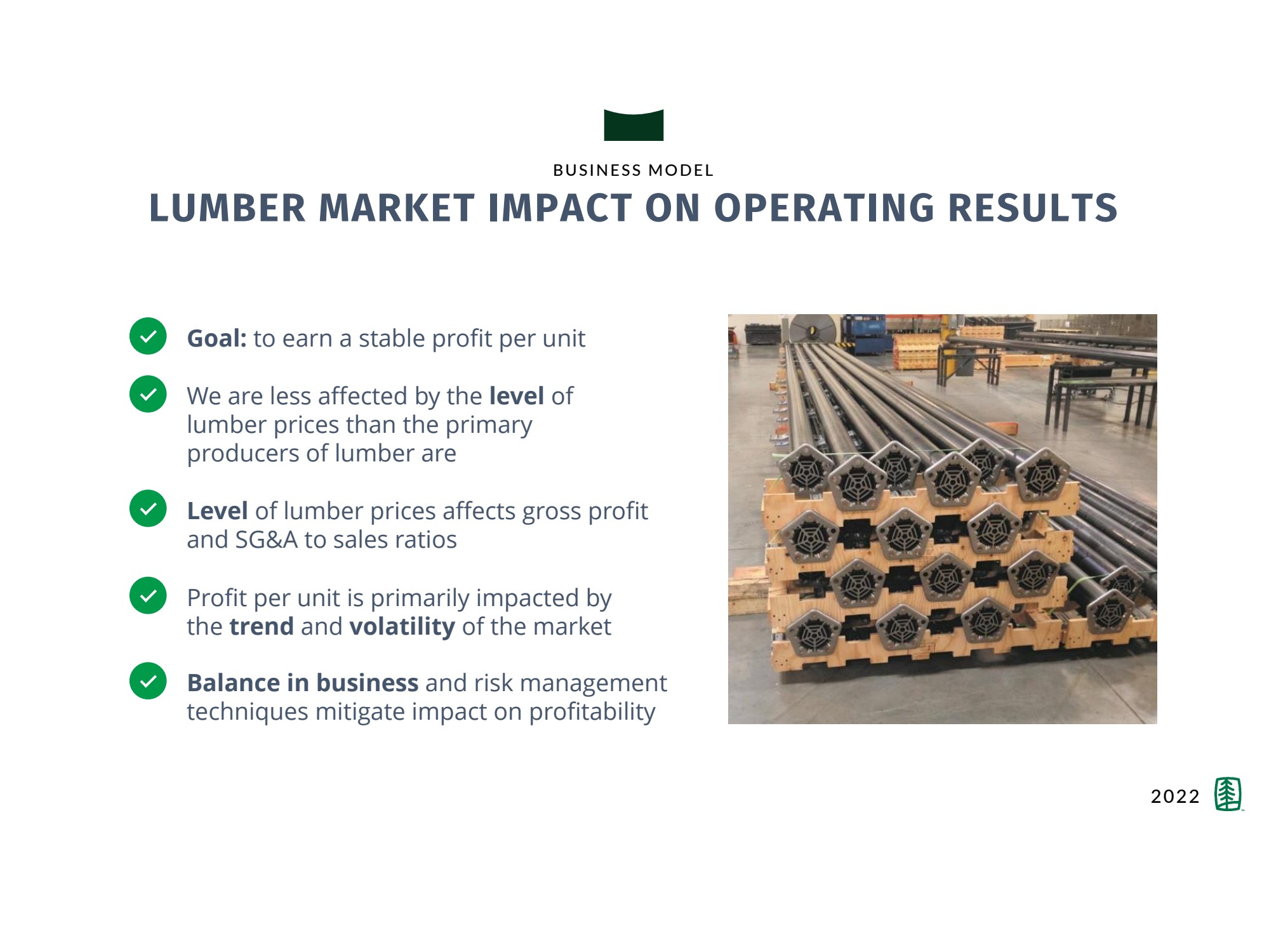 BUSINESS MODEL

LUMBER MARKET IMPACT ON OPERATING RESULTS

Goal: to earn a stable profit per unit

We are less affected by the level of lumber prices than the primary producers of lumber are

Level of lumber prices affects gross profit and SG&A to sales ratios

Profit per unit is primarily impacted by the trend and volatility of the market

Balance in business and risk management techniques mitigate impact on profitability

2022